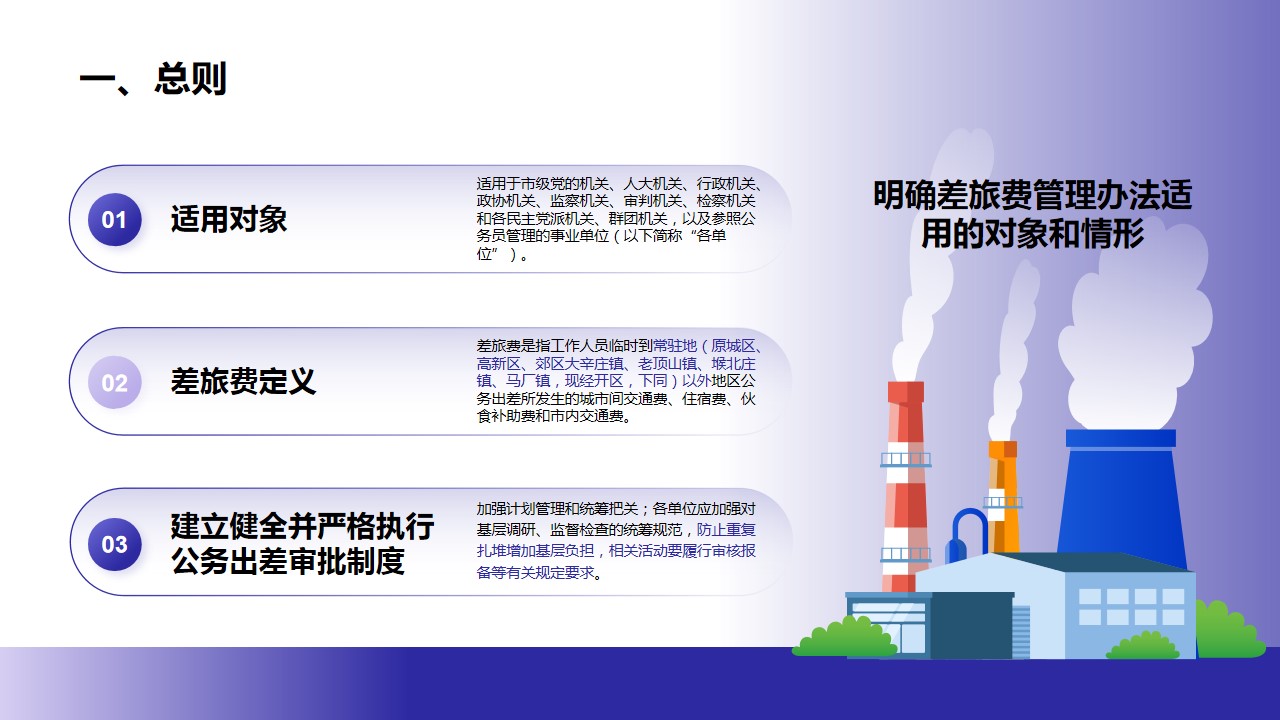 一、总则

01 适用对象

适用于市级党的机关、人大机关、行政机关、政协机关、监察机关、审判机关、检察机关和各民主党派机关、群团机关，以及参照公务员管理的事业单位（以下简称“各单位”）。

02 差旅费定义

差旅费是指工作人员临时到常驻地（原城区、高新区、郊区大辛庄镇、老顶山镇、堠北庄镇、马厂镇，现经开区，下同）以外地区公务出差所发生的城市间交通费、住宿费、伙食补助费和市内交通费。

03 建立健全并严格执行公务出差审批制度

加强计划管理和统筹把关；各单位应加强对基层调研、监督检查的统筹规范，防止重复扎堆增加基层负担，相关活动要履行审核报备等有关规定要求。

明确差旅费管理办法适用的对象和情形